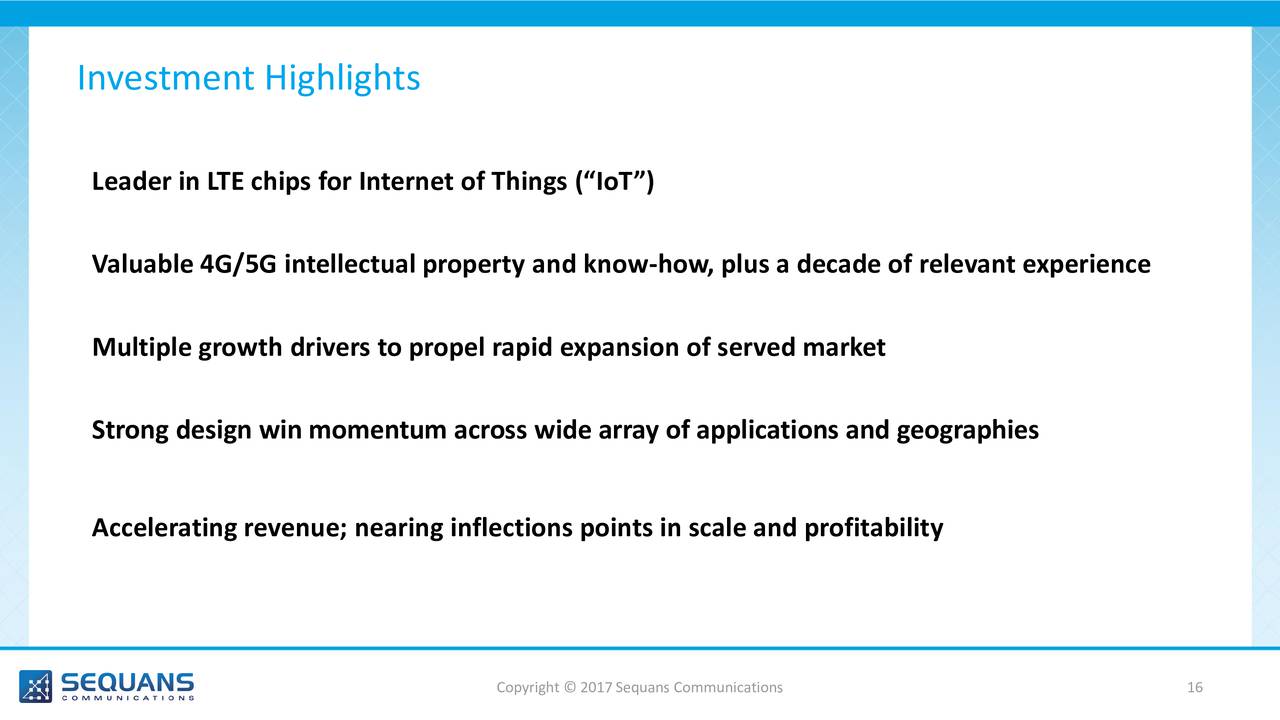 Investment Highlights

Leader in LTE chips for Internet of Things (“IoT”)

Valuable 4G/5G intellectual property and know-how, plus a decade of relevant experience

Multiple growth drivers to propel rapid expansion of served market

Strong design win momentum across wide array of applications and geographies

Accelerating revenue; nearing inflections points in scale and profitability

SEQUANS
COMMUNICATIONS

Copyright © 2017 Sequans Communications

16